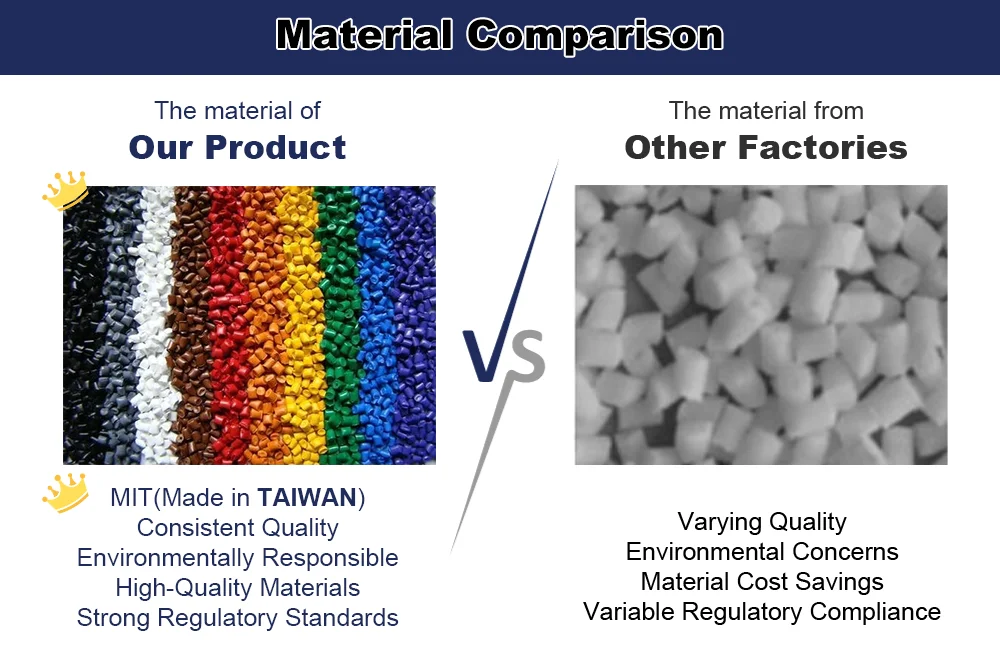 Material Comparison

The material of
Our Product

MIT(Made in TAIWAN)
Consistent Quality
Environmentally Responsible
High-Quality Materials
Strong Regulatory Standards

VS

The material from
Other Factories

Varying Quality
Environmental Concerns
Material Cost Savings
Variable Regulatory Compliance